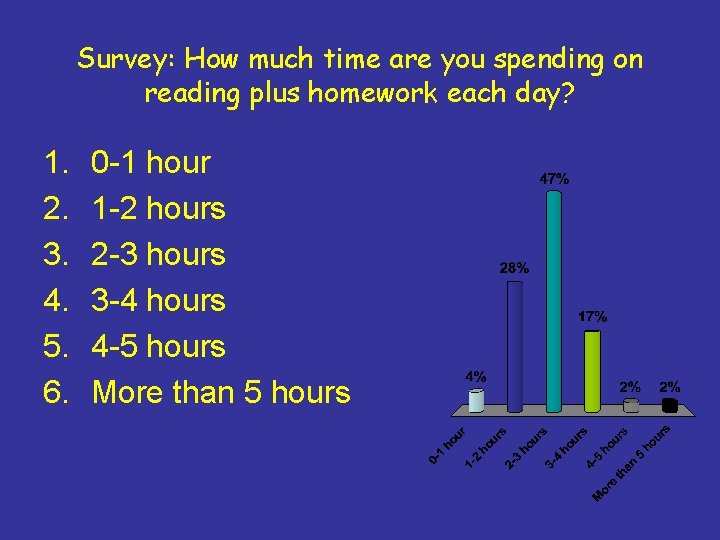 Survey: How much time are you spending on reading plus homework each day?

1. 0-1 hour
2. 1-2 hours
3. 2-3 hours
4. 3-4 hours
5. 4-5 hours
6. More than 5 hours

4%
28%
47%
17%
2%
2%

0-1 hour
1-2 hours
2-3 hours
3-4 hours
4-5 hours
More than 5 hours